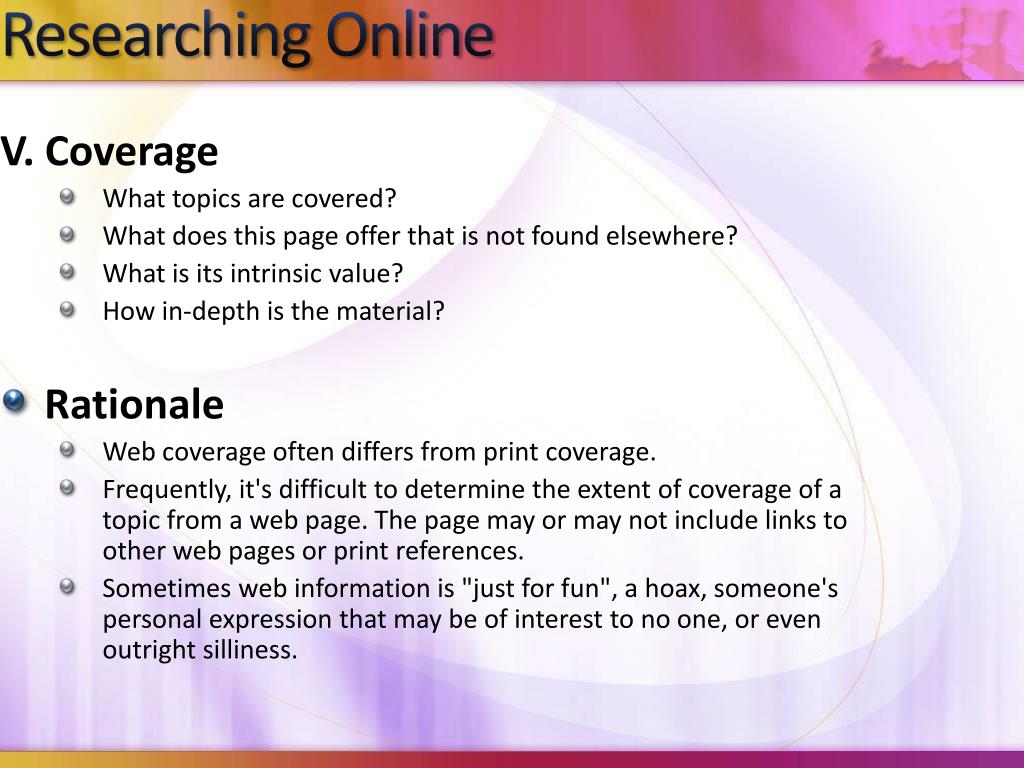 Researching Online

V. Coverage

What topics are covered?

What does this page offer that is not found elsewhere?

What is its intrinsic value?

How in-depth is the material?

Rationale

Web coverage often differs from print coverage.

Frequently, it's difficult to determine the extent of coverage of a topic from a web page. The page may or may not include links to other web pages or print references.

Sometimes web information is "just for fun", a hoax, someone's personal expression that may be of interest to no one, or even outright silliness.